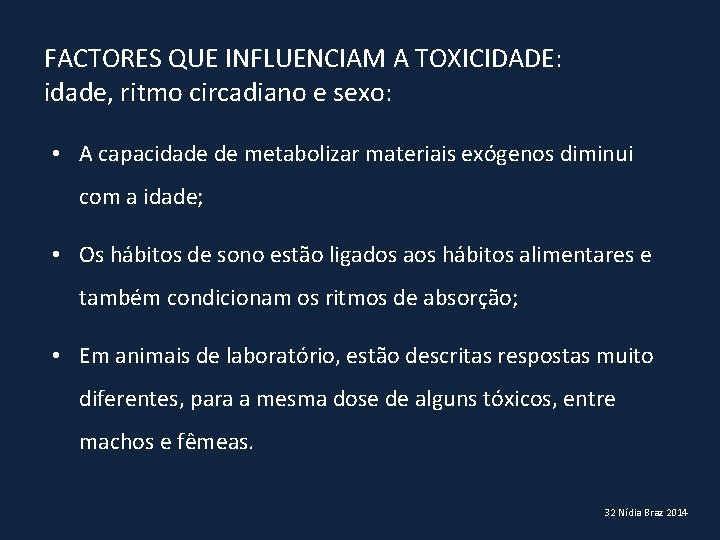 FACTORES QUE INFLUENCIAM A TOXICIDADE:
idade, ritmo circadiano e sexo:

• A capacidade de metabolizar materiais exógenos diminui com a idade;

• Os hábitos de sono estão ligados aos hábitos alimentares e também condicionam os ritmos de absorção;

• Em animais de laboratório, estão descritas respostas muito diferentes, para a mesma dose de alguns tóxicos, entre machos e fêmeas.

32 Nídia Braz 2014